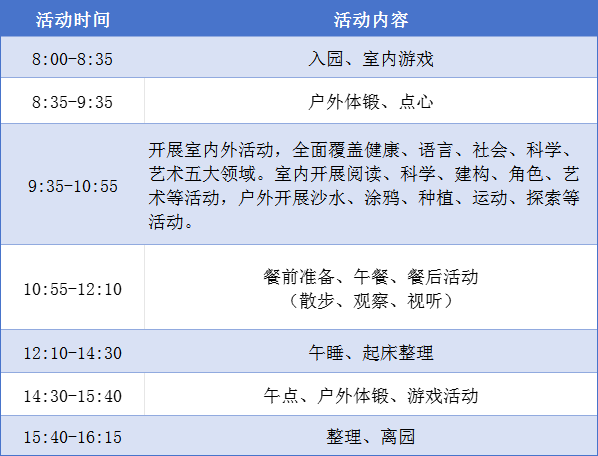 | 活动时间 | 活动内容 |
|---|---|
| 8:00-8:35 | 入园、室内游戏 |
| 8:35-9:35 | 户外体锻、点心 |
| 9:35-10:55 | 开展室内外活动，全面覆盖健康、语言、社会、科学、艺术五大领域。室内开展阅读、科学、建构、角色、艺术等活动，户外开展沙水、涂鸦、种植、运动、探索等活动。 |
| 10:55-12:10 | 餐前准备、午餐、餐后活动（散步、观察、视听） |
| 12:10-14:30 | 午睡、起床整理 |
| 14:30-15:40 | 午点、户外体锻、游戏活动 |
| 15:40-16:15 | 整理、离园 |